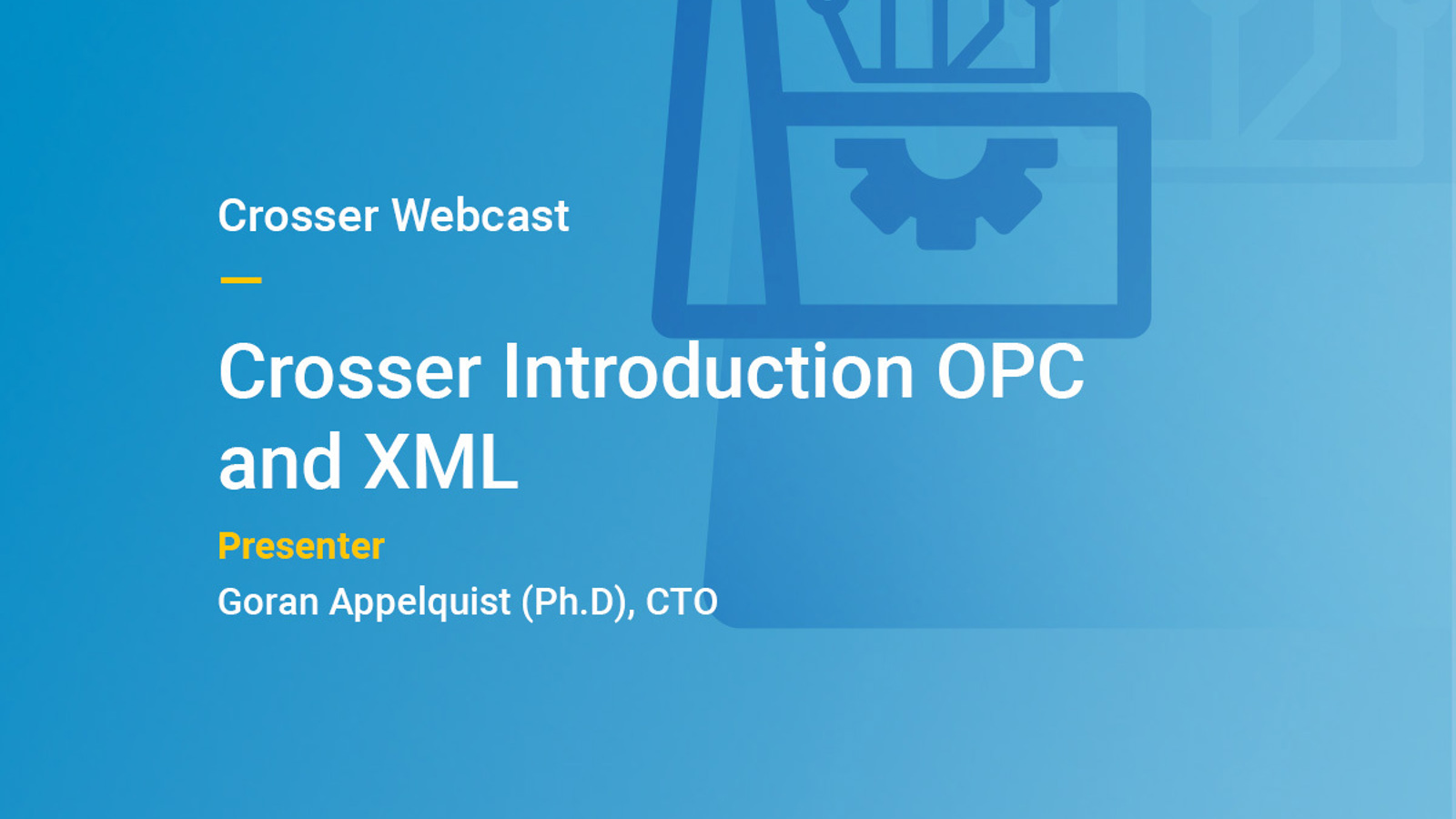 Crosser Webcast

Crosser Introduction OPC and XML

Presenter

Goran Appelquist (Ph.D), CTO